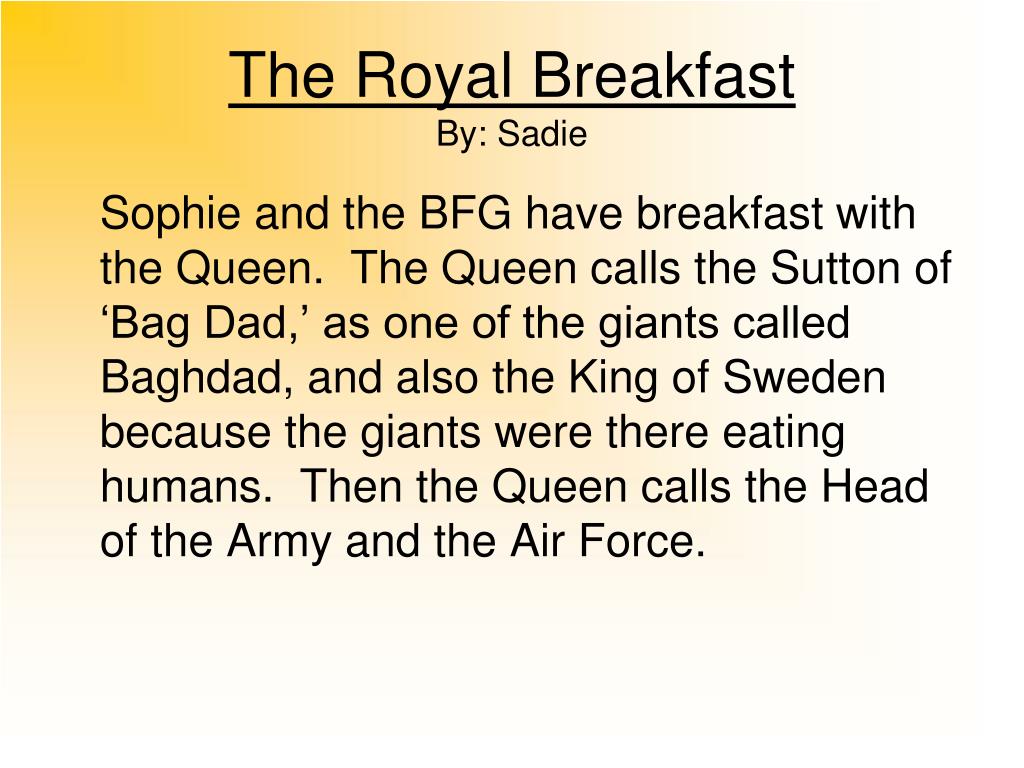 The Royal Breakfast
By: Sadie

Sophie and the BFG have breakfast with the Queen.  The Queen calls the Sutton of ‘Bag Dad,’ as one of the giants called Baghdad, and also the King of Sweden because the giants were there eating humans.  Then the Queen calls the Head of the Army and the Air Force.